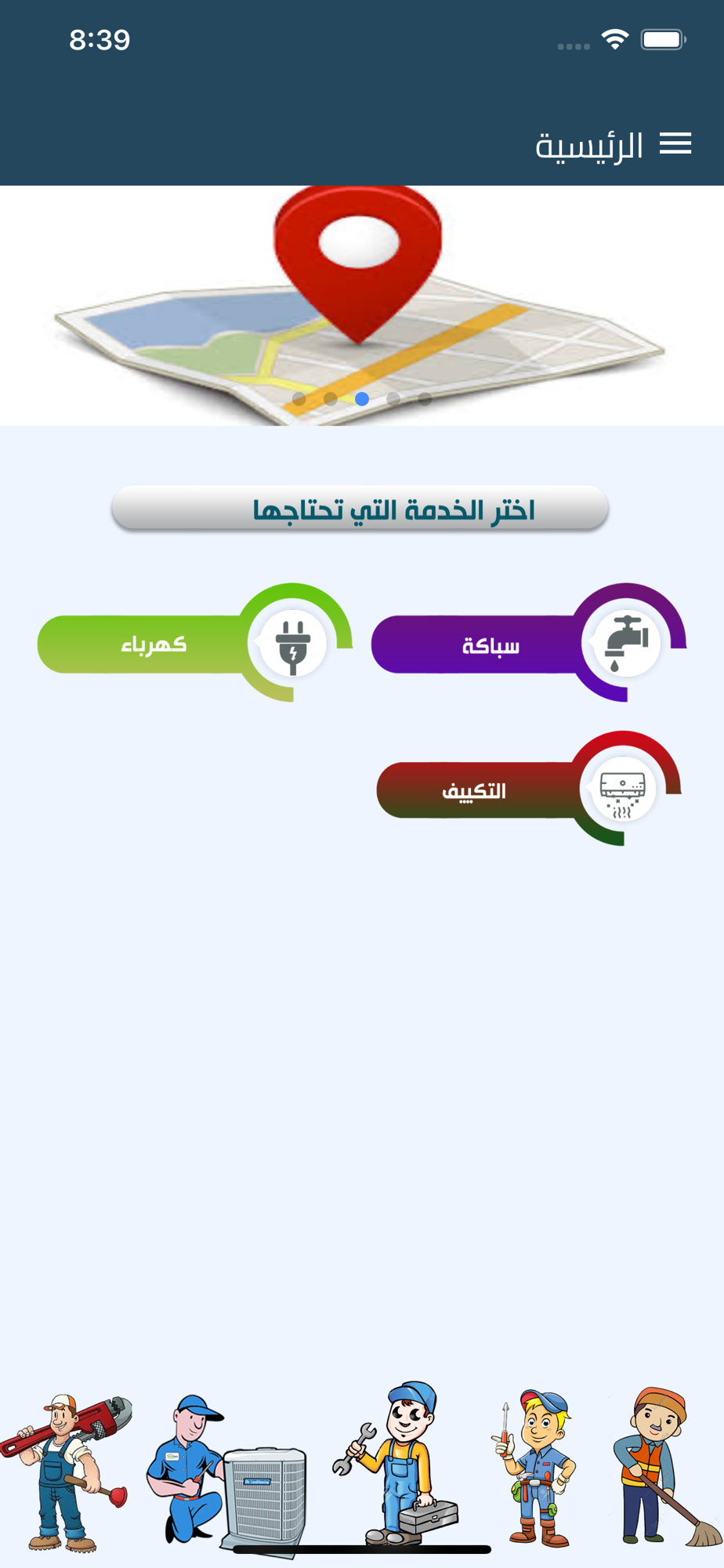 8:39

الرئيسية

اختر الخدمة التي تحتاجها

سباكة

كهرباء

التكييف